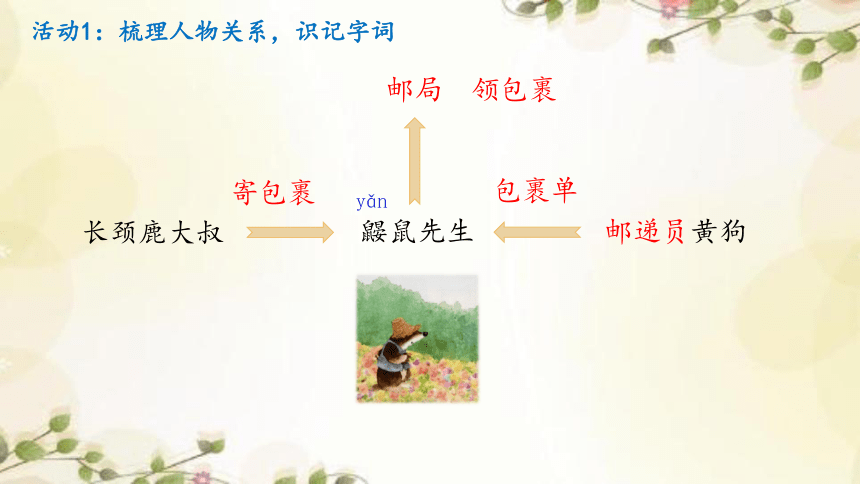 活动1：梳理人物关系，识记字词

邮局　领包裹

寄包裹

yǎn

包裹单

长颈鹿大叔

鼹鼠先生

邮递员黄狗